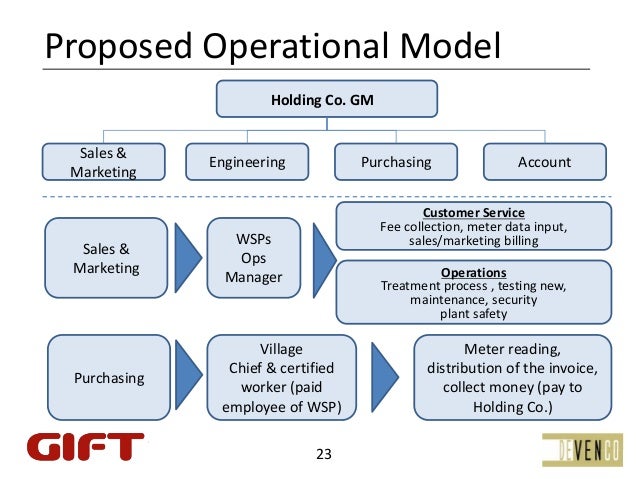 Proposed Operational Model

Holding Co. GM

Sales & Marketing

Engineering

Purchasing

Account

Sales & Marketing

WSPs Ops Manager

Customer Service
Fee collection, meter data input, sales/marketing billing

Operations
Treatment process , testing new, maintenance, security plant safety

Purchasing

Village Chief & certified worker (paid employee of WSP)

Meter reading, distribution of the invoice, collect money (pay to Holding Co.)

GIFT

23

DEVENCO